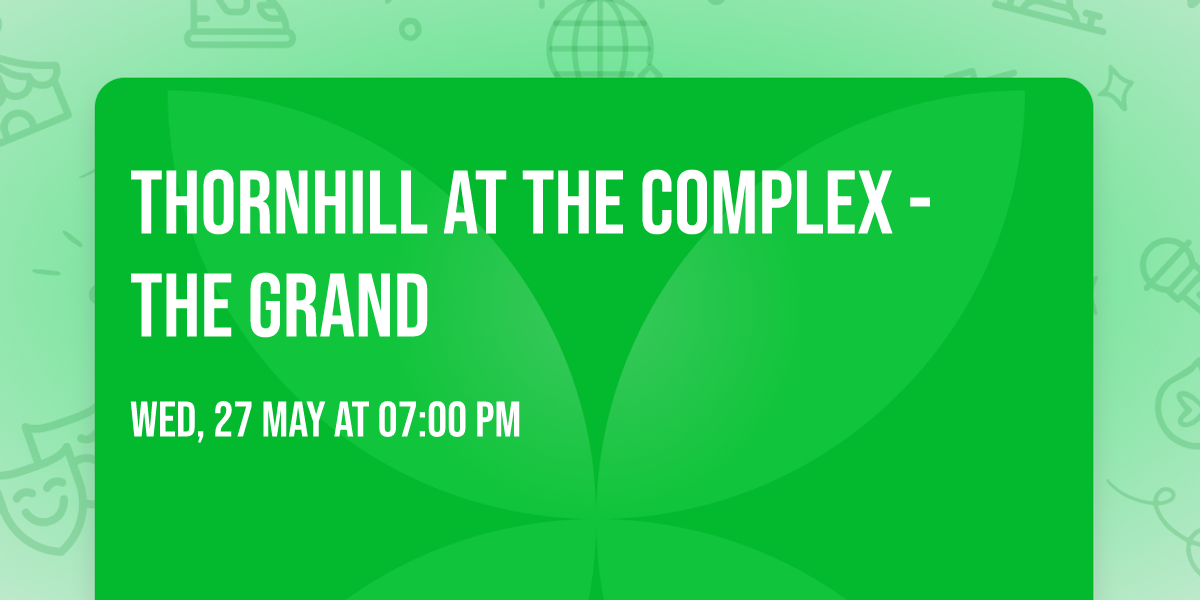 THORNHILL AT THE COMPLEX - THE GRAND

WED, 27 MAY AT 07:00 PM